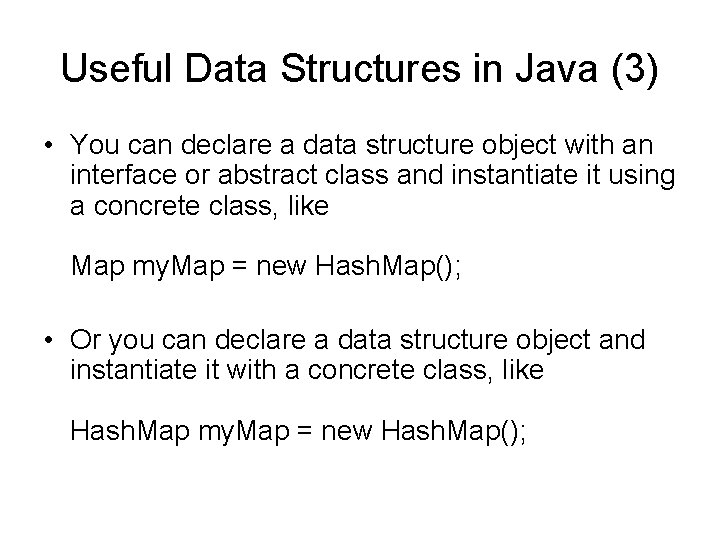 Useful Data Structures in Java (3)

• You can declare a data structure object with an interface or abstract class and instantiate it using a concrete class, like

Map myMap = new HashMap();

• Or you can declare a data structure object and instantiate it with a concrete class, like

HashMap myMap = new HashMap();